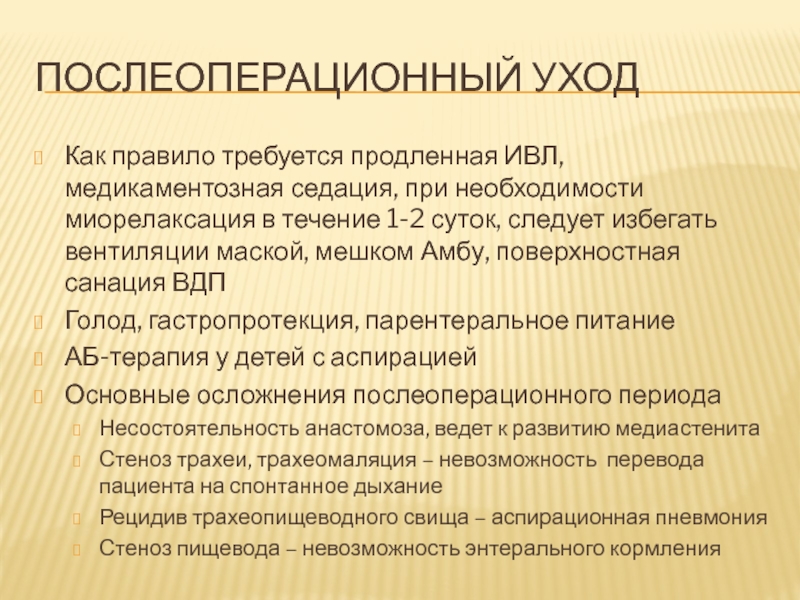 ПОСЛЕОПЕРАЦИОННЫЙ УХОД

Как правило требуется продленная ИВЛ, медикаментозная седация, при необходимости миорелаксация в течение 1-2 суток, следует избегать вентиляции маской, мешком Амбу, поверхностная санация ВДП

Голод, гастропротекция, парентеральное питание

АБ-терапия у детей с аспирацией

Основные осложнения послеоперационного периода

Несостоятельность анастомоза, ведет к развитию медиастенита

Стеноз трахеи, трахеомаляция – невозможность перевода пациента на спонтанное дыхание

Рецидив трахеопищеводного свища – аспирационная пневмония

Стеноз пищевода – невозможность энтерального кормления